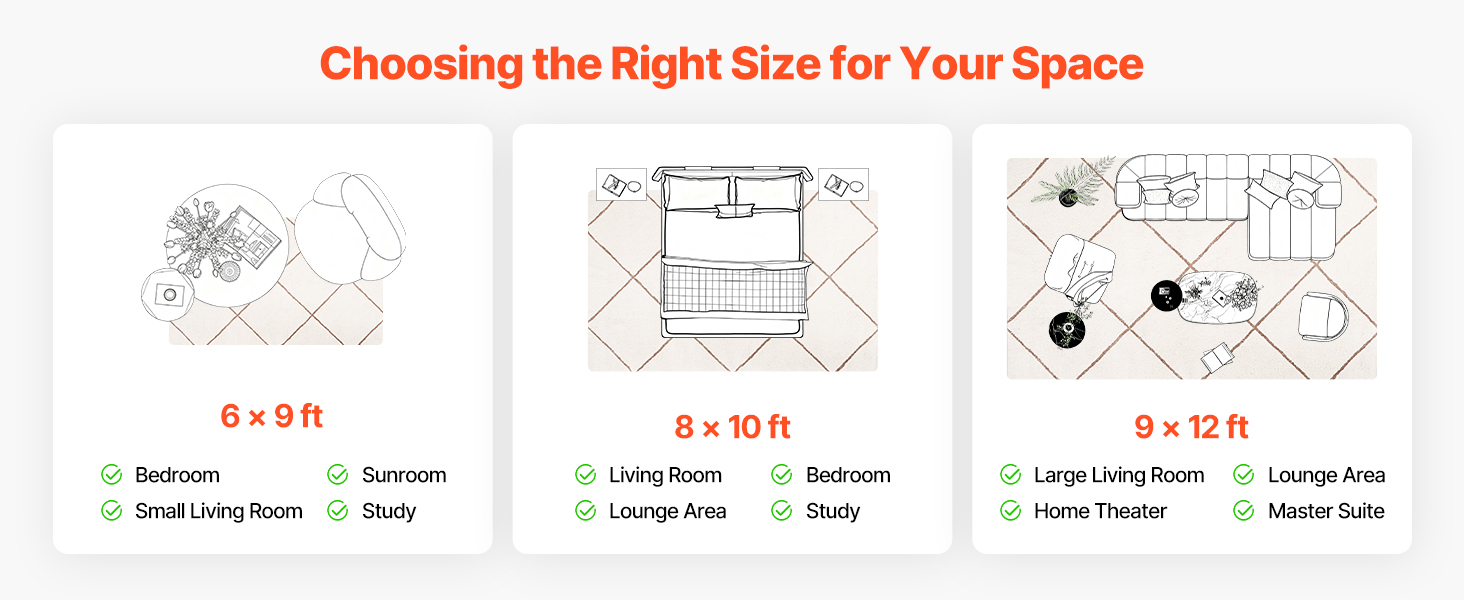 Choosing the Right Size for Your Space

6 × 9 ft

Bedroom
Sunroom
Small Living Room
Study

8 × 10 ft

Living Room
Bedroom
Lounge Area
Study

9 × 12 ft

Large Living Room
Lounge Area
Home Theater
Master Suite